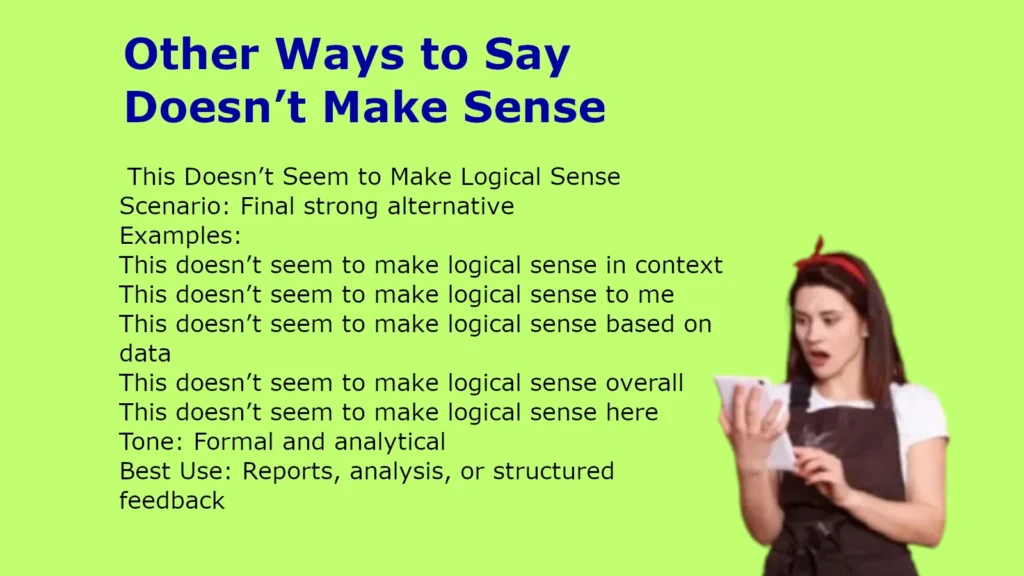 Other Ways to Say Doesn’t Make Sense

This Doesn’t Seem to Make Logical Sense
Scenario: Final strong alternative
Examples:
This doesn’t seem to make logical sense in context
This doesn’t seem to make logical sense to me
This doesn’t seem to make logical sense based on data
This doesn’t seem to make logical sense overall
This doesn’t seem to make logical sense here
Tone: Formal and analytical
Best Use: Reports, analysis, or structured feedback